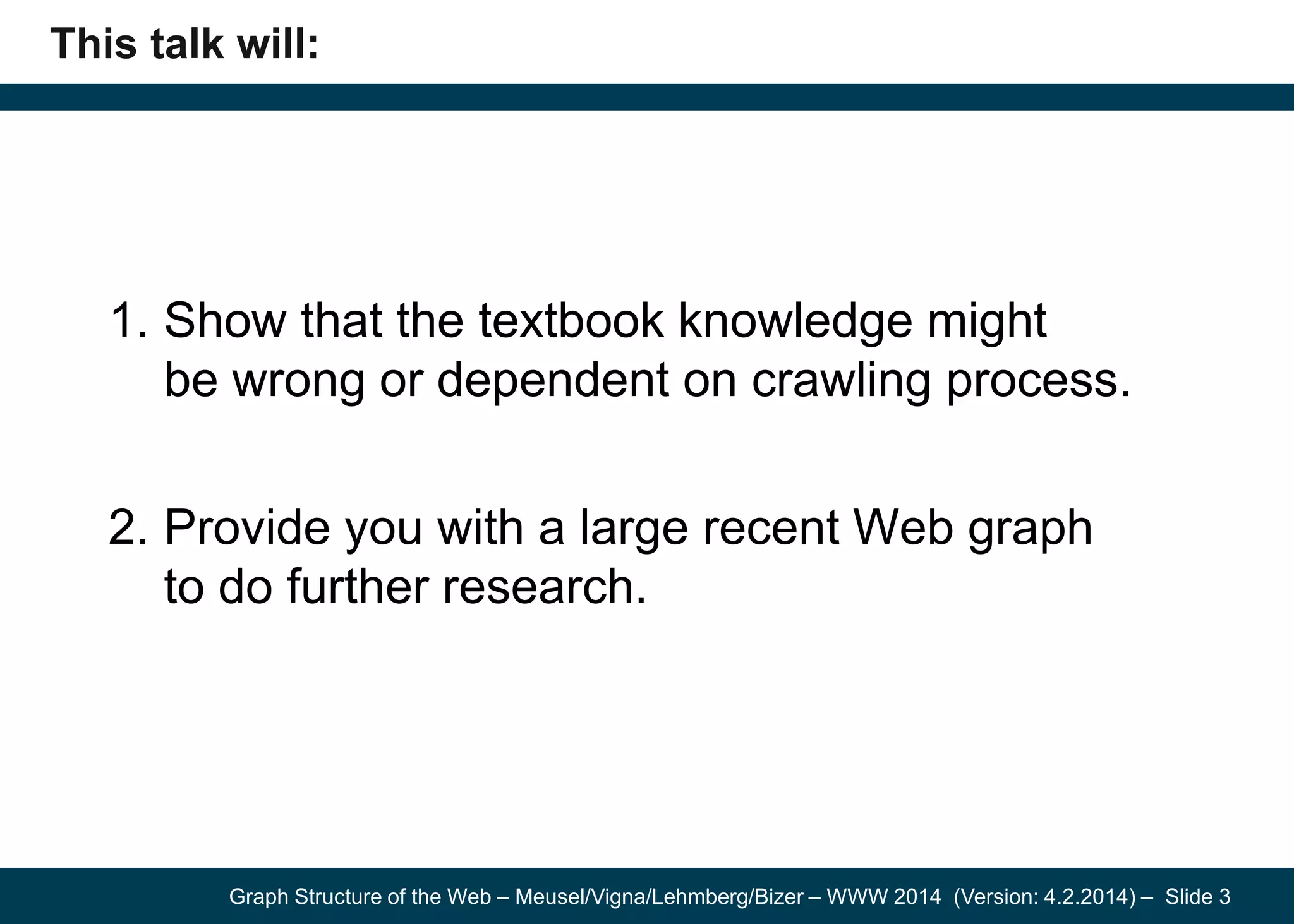 This talk will:

1. Show that the textbook knowledge might be wrong or dependent on crawling process.

2. Provide you with a large recent Web graph to do further research.

Graph Structure of the Web – Meusel/Vigna/Lehmberg/Bizer – WWW 2014 (Version: 4.2.2014) – Slide 3